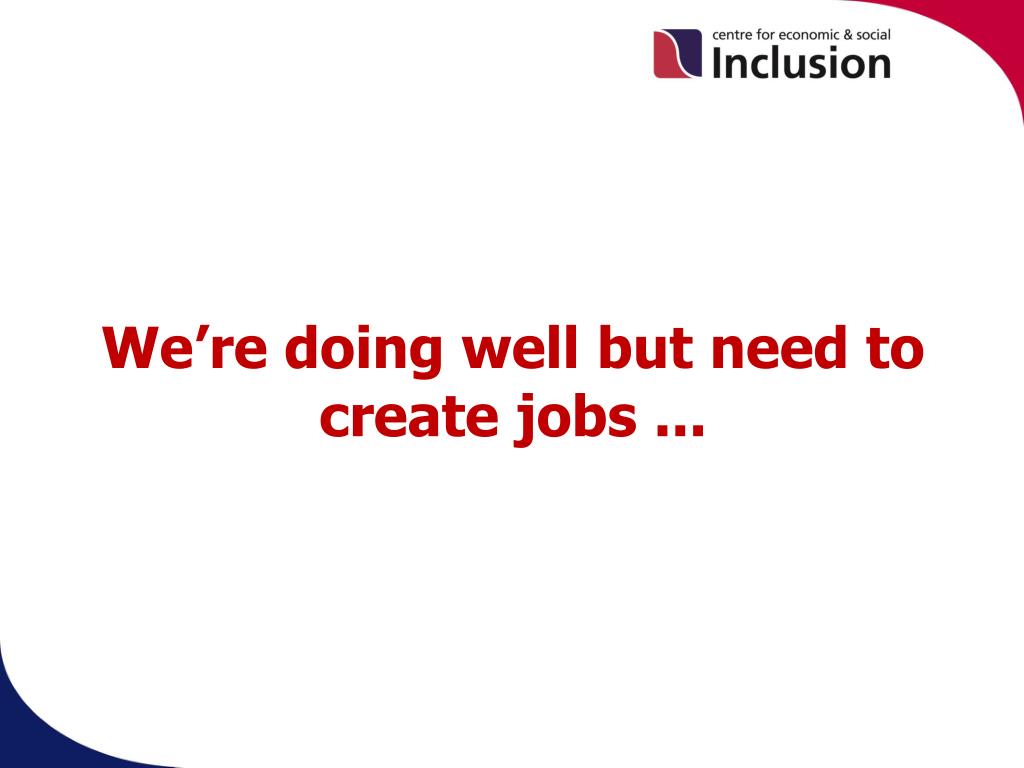 centre for economic & social
Inclusion

We’re doing well but need to create jobs …